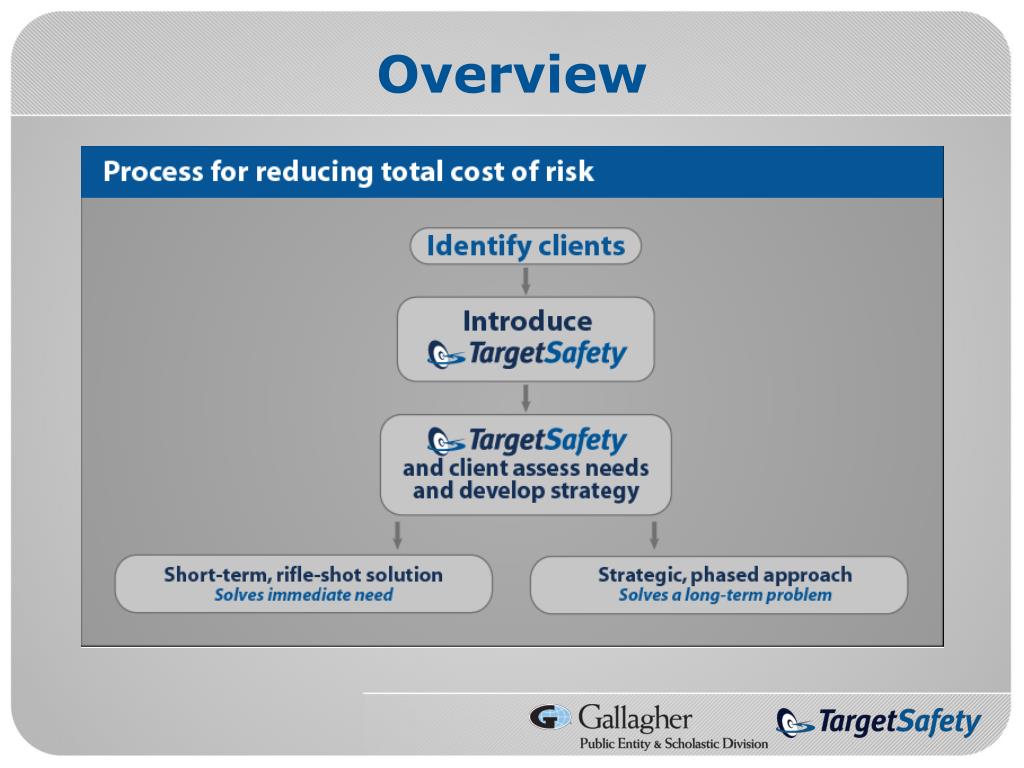 Overview

Process for reducing total cost of risk

Identify clients

Introduce TargetSafety

TargetSafety and client assess needs and develop strategy

Short-term, rifle-shot solution
Solves immediate need

Strategic, phased approach
Solves a long-term problem

Gallagher
Public Entity & Scholastic Division

TargetSafety